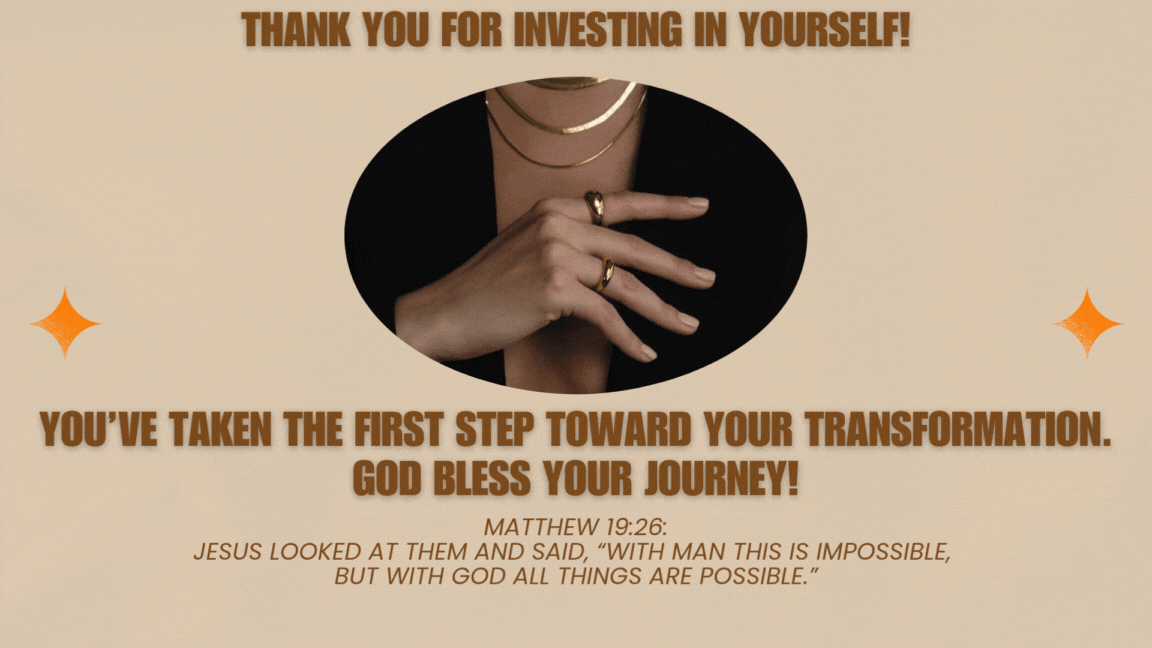 THANK YOU FOR INVESTING IN YOURSELF!

YOU'VE TAKEN THE FIRST STEP TOWARD YOUR TRANSFORMATION. GOD BLESS YOUR JOURNEY!

MATTHEW 19:26:
JESUS LOOKED AT THEM AND SAID, "WITH MAN THIS IS IMPOSSIBLE, BUT WITH GOD ALL THINGS ARE POSSIBLE."